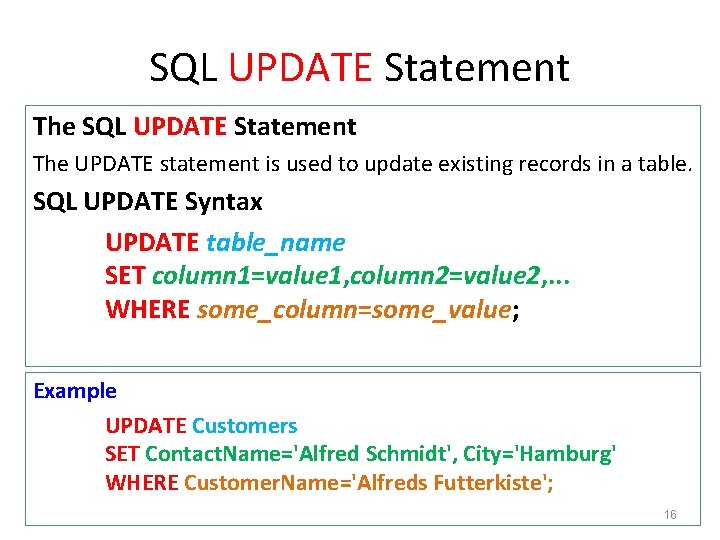 SQL UPDATE Statement

The SQL UPDATE Statement

The UPDATE statement is used to update existing records in a table.

SQL UPDATE Syntax

UPDATE table_name
SET column1=value1,column2=value2,...
WHERE some_column=some_value;

Example

UPDATE Customers
SET ContactName='Alfred Schmidt', City='Hamburg'
WHERE CustomerName='Alfreds Futterkiste';

16